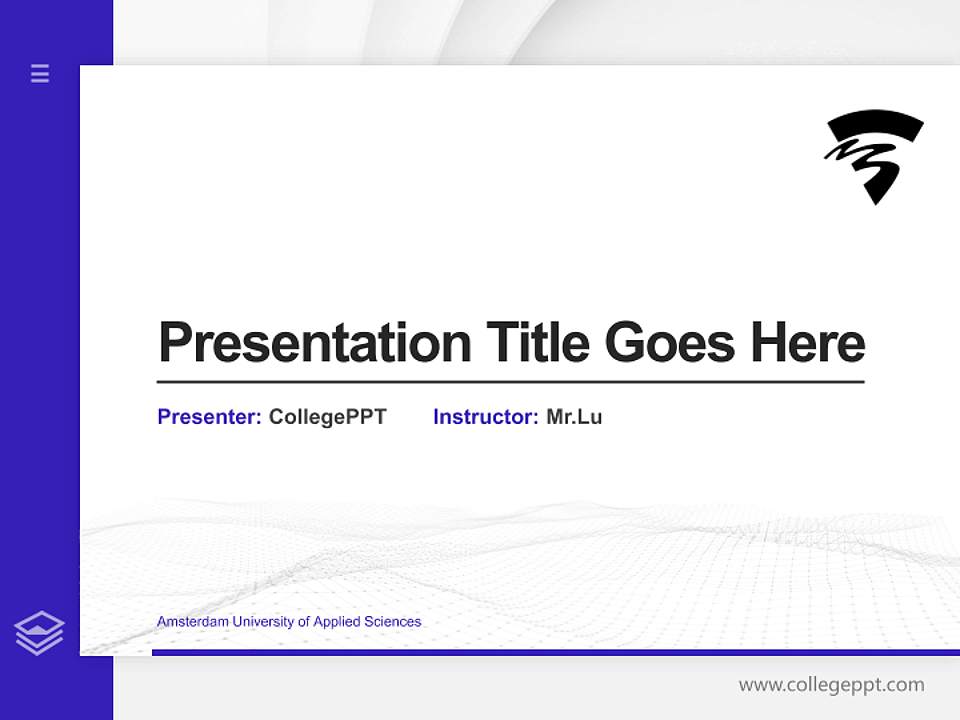 Presentation Title Goes Here

Presenter: CollegePPT Instructor: Mr.Lu

Amsterdam University of Applied Sciences

www.collegeppt.com